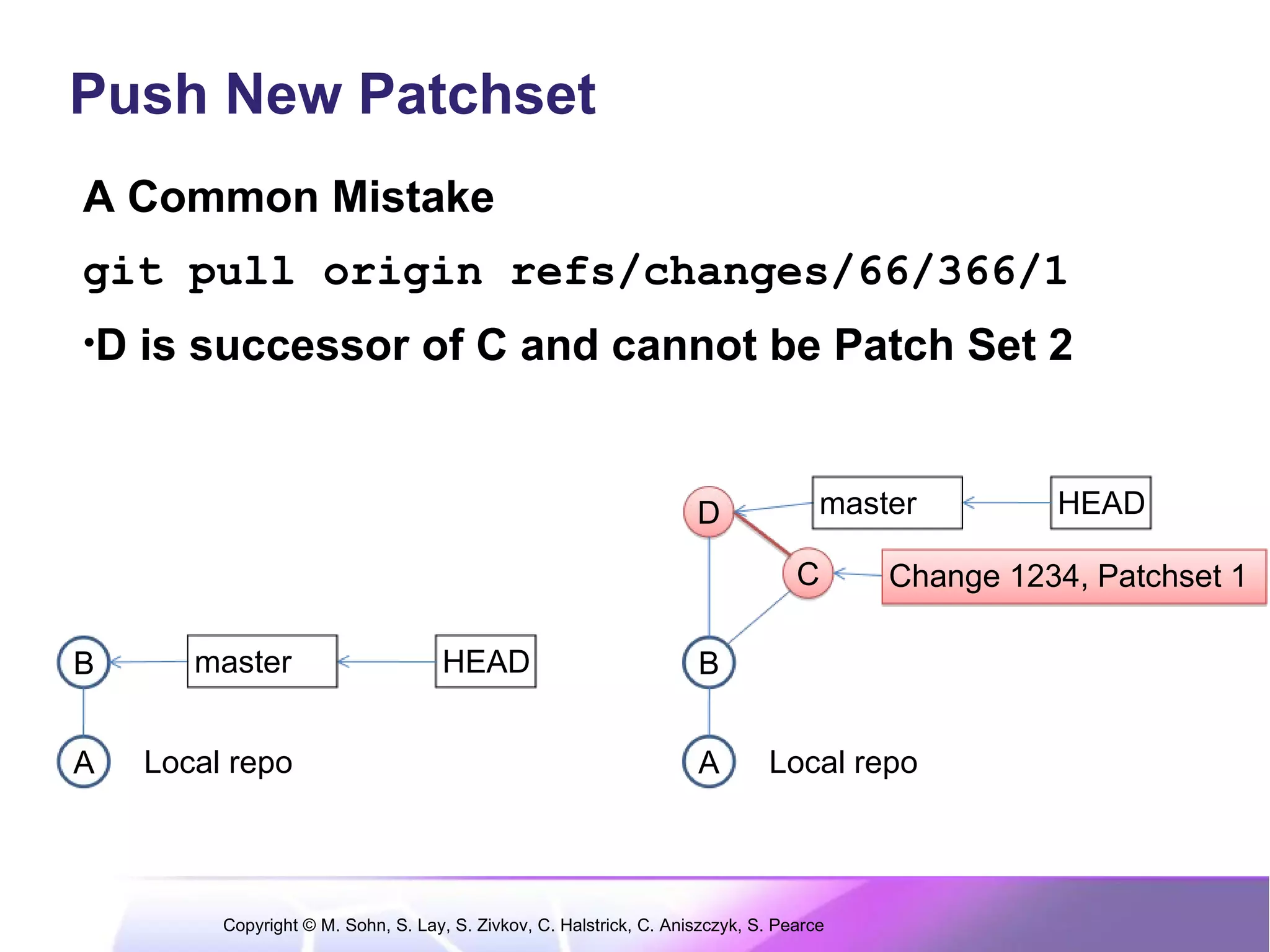 Push New Patchset

A Common Mistake

git pull origin refs/changes/66/366/1

•D is successor of C and cannot be Patch Set 2

B

master

HEAD

A

Local repo

D

master

HEAD

C

Change 1234, Patchset 1

B

A

Local repo

Copyright © M. Sohn, S. Lay, S. Zivkov, C. Halstrick, C. Aniszczyk, S. Pearce